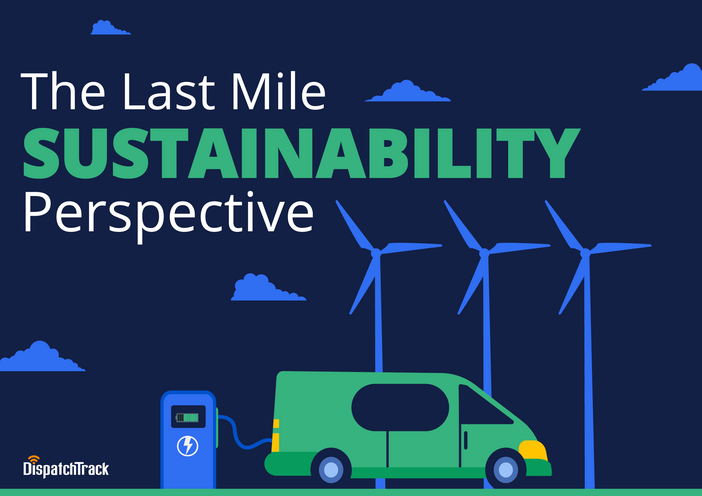 The Last Mile
SUSTAINABILITY
Perspective

DispatchTrack